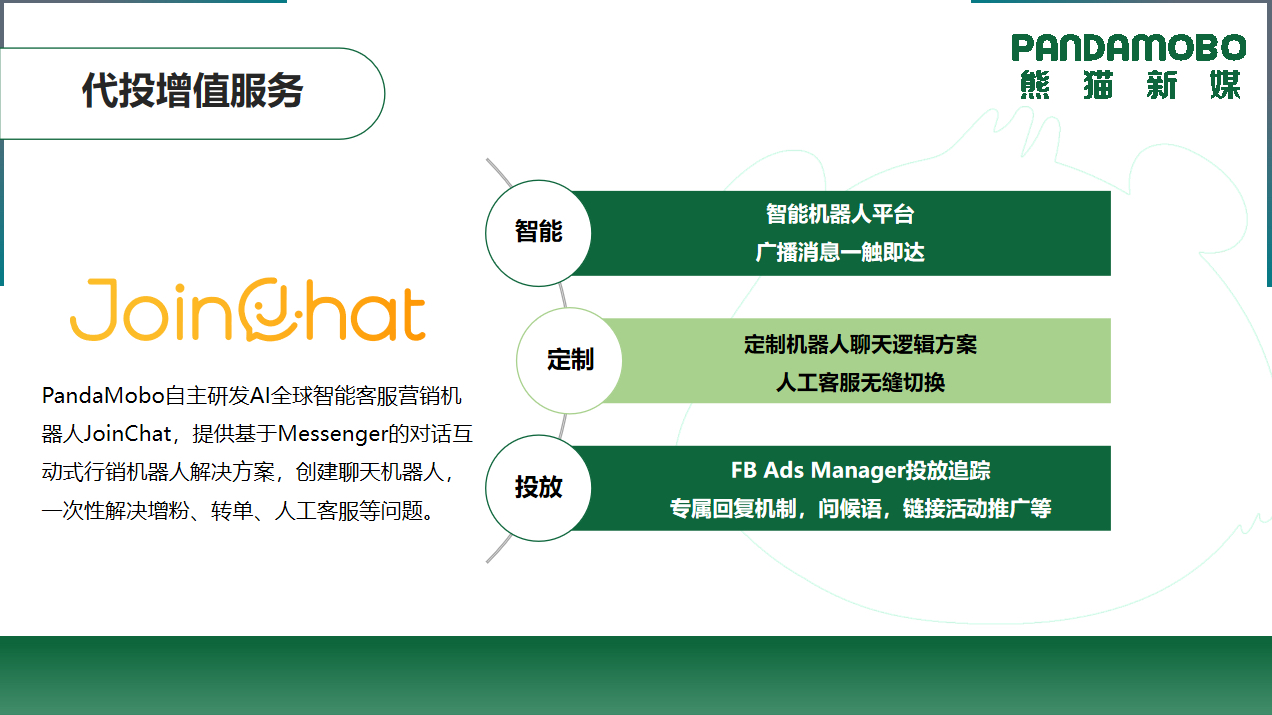 代投增值服务

PANDAMOBO
熊猫新媒

JoinChat

PandaMobo自主研发AI全球智能客服营销机器人JoinChat，提供基于Messenger的对话互动式行销机器人解决方案，创建聊天机器人，一次性解决增粉、转单、人工客服等问题。

智能
智能机器人平台
广播消息一触即达

定制
定制机器人聊天逻辑方案
人工客服无缝切换

投放
FB Ads Manager投放追踪
专属回复机制，问候语，链接活动推广等